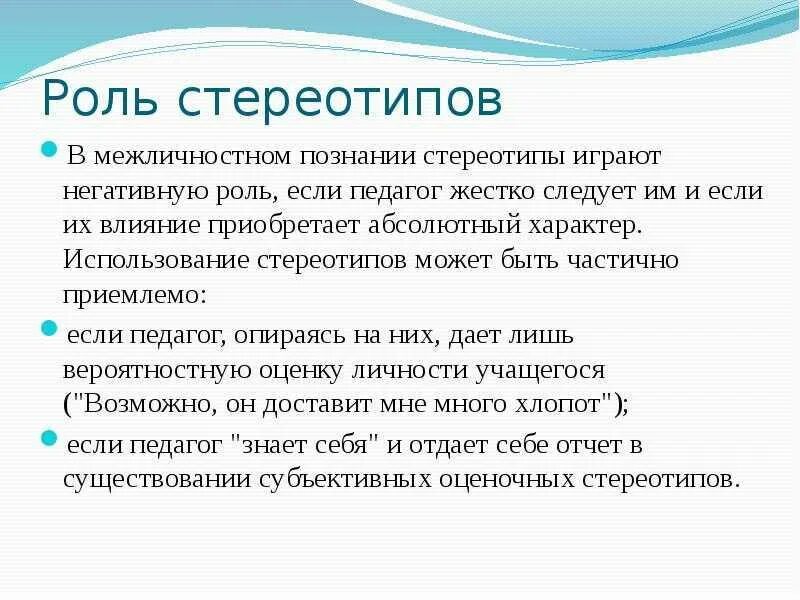 Роль стереотипов

В межличностном познании стереотипы играют негативную роль, если педагог жестко следует им и если их влияние приобретает абсолютный характер. Использование стереотипов может быть частично приемлемо:

если педагог, опираясь на них, дает лишь вероятностную оценку личности учащегося ("Возможно, он доставит мне много хлопот");

если педагог "знает себя" и отдает себе отчет в существовании субъективных оценочных стереотипов.